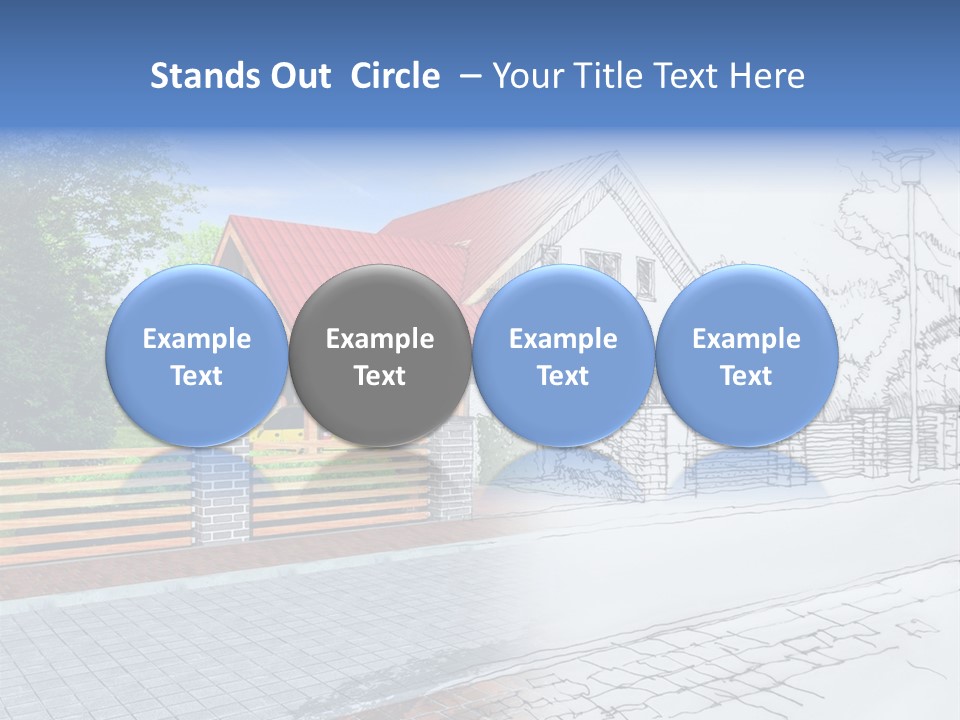 Stands Out Circle – Your Title Text Here

Example Text

Example Text

Example Text

Example Text